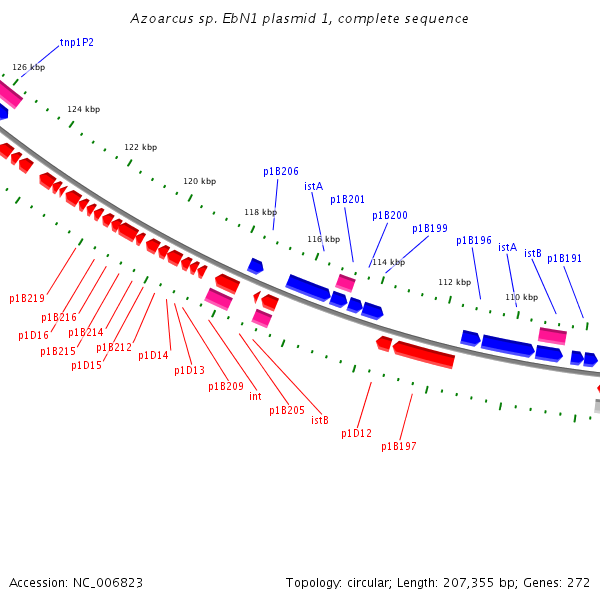 Azoarcus sp. EbN1 plasmid 1, complete sequence

tnp1P2
126 kbp
124 kbp
122 kbp
120 kbp
118 kbp
116 kbp
114 kbp
112 kbp
110 kbp

p1B206
istA
p1B201
p1B200
p1B199
p1B196
istA
istB
p1B191

p1B219
p1B216
p1D16
p1B214
p1B215
p1B212
p1D15
p1D14
p1D13
p1B209
int
p1B205
istB
p1D12
p1B197

Accession: NC_006823
Topology: circular; Length: 207,355 bp; Genes: 272